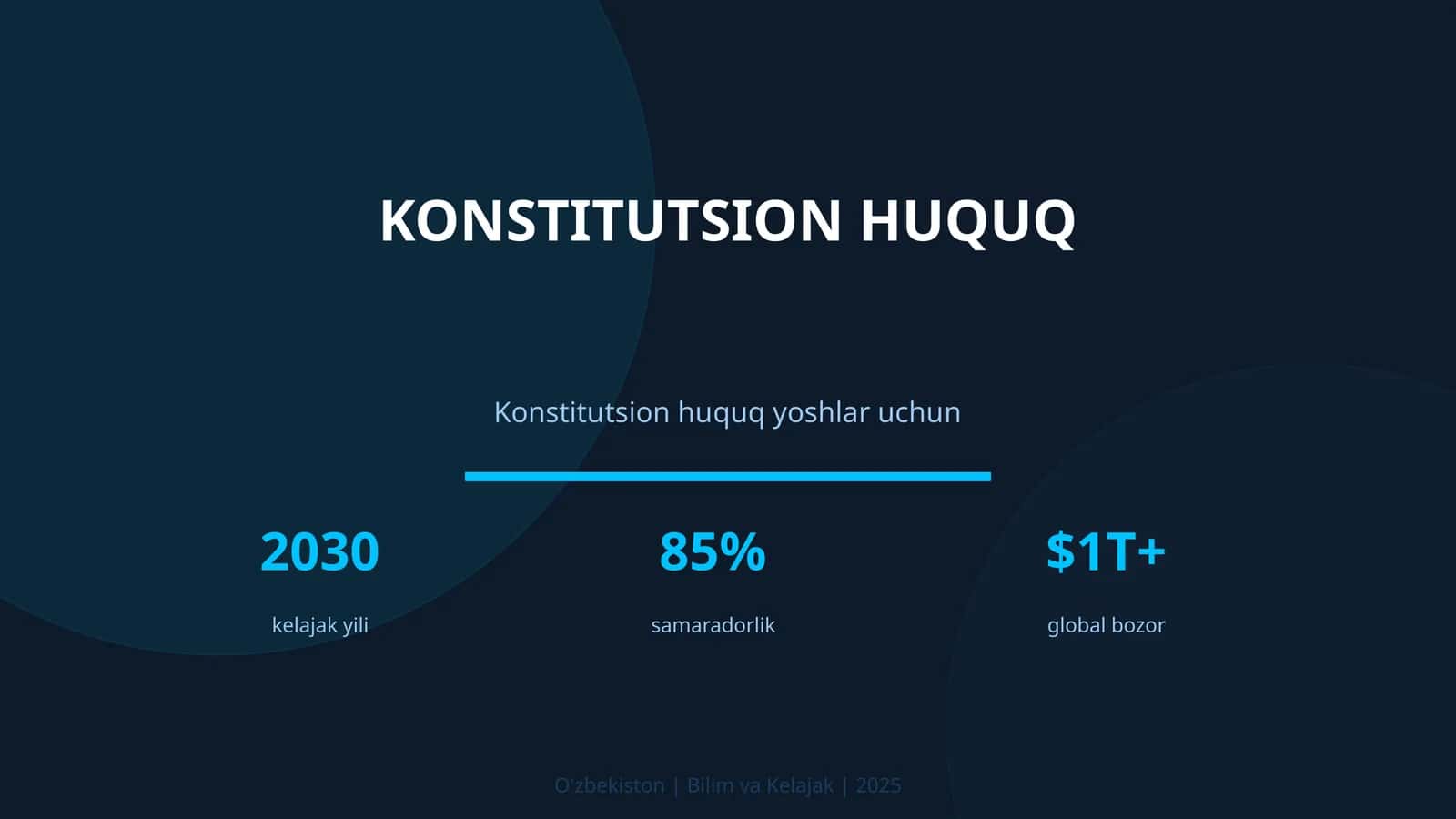 KONSTITUTSION HUQUQ

Konstitutsion huquq yoshlar uchun

2030
kelajak yili

85%
samaradorlik

$1T+
global bozor

O'zbekiston | Bilim va Kelajak | 2025